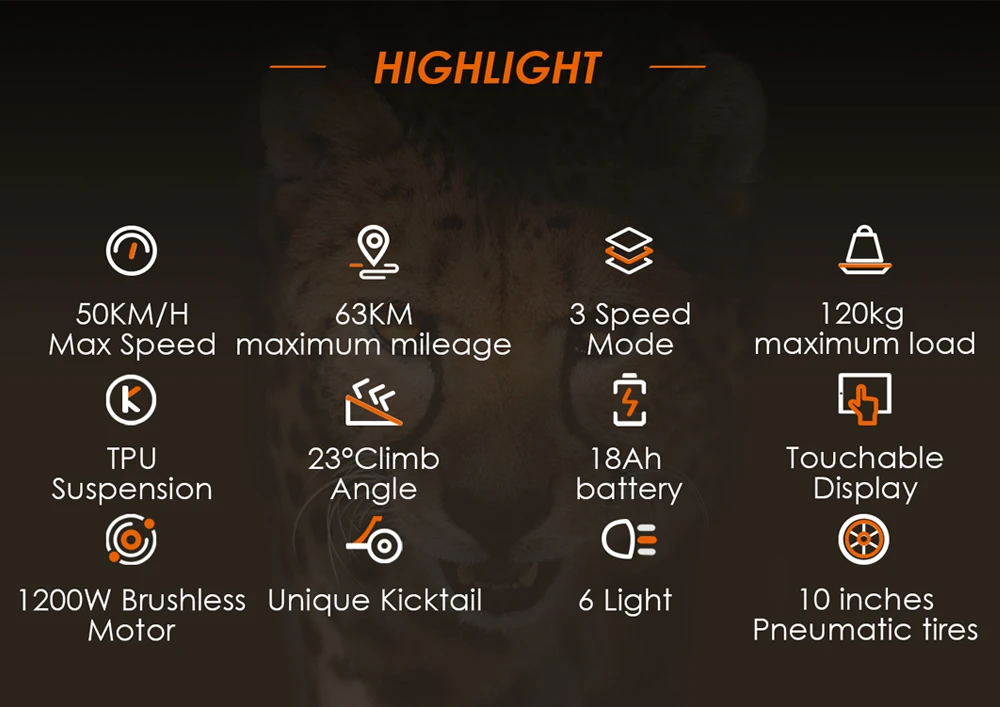 HIGHLIGHT

50KM/H
Max Speed

63KM
maximum mileage

3 Speed
Mode

120kg
maximum load

TPU
Suspension

23°Climb
Angle

18Ah
battery

Touchable
Display

1200W Brushless
Motor

Unique Kicktail

6 Light

10 inches
Pneumatic tires